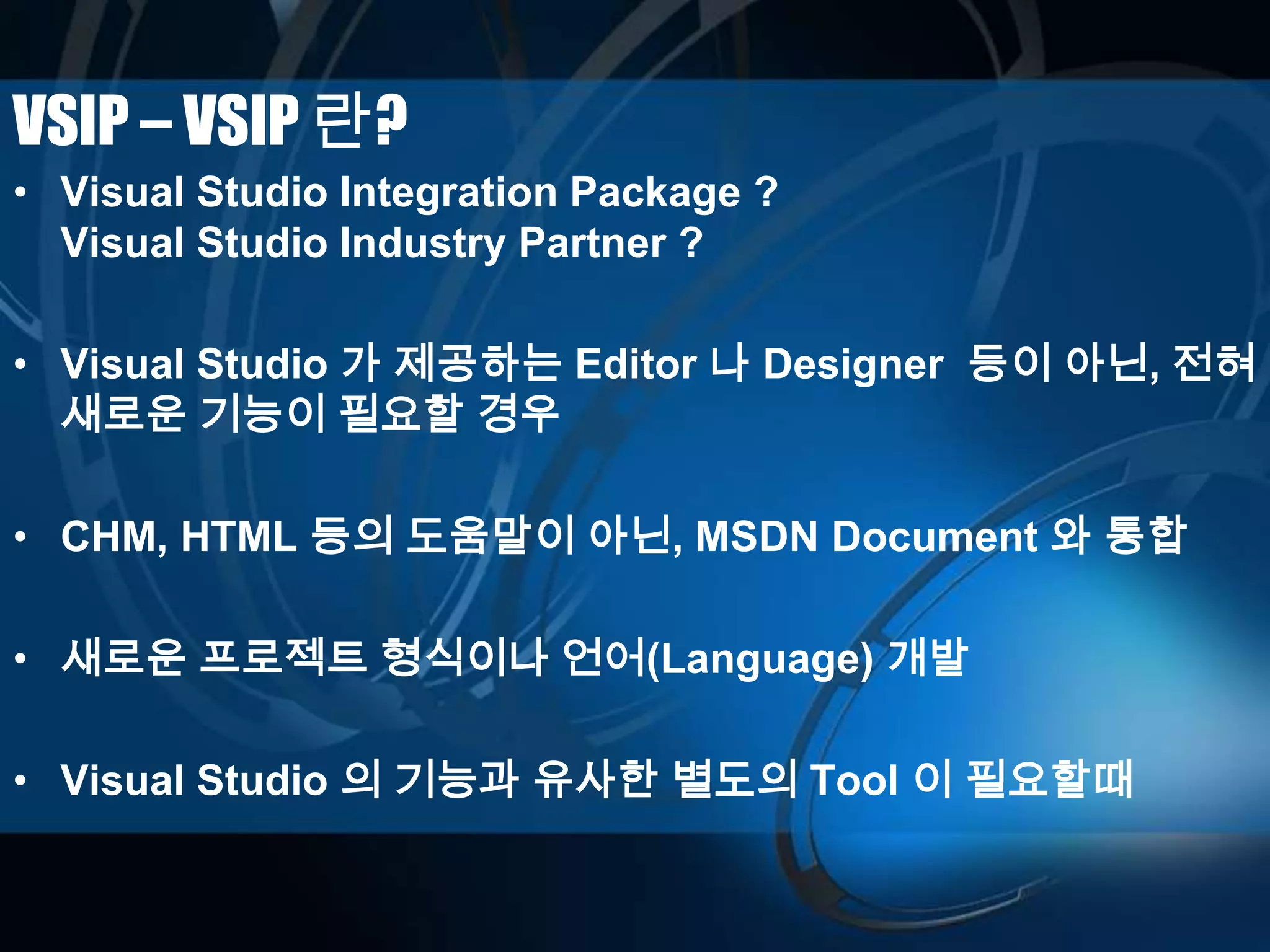 VSIP – VSIP 란?

• Visual Studio Integration Package ?
Visual Studio Industry Partner ?

• Visual Studio 가 제공하는 Editor 나 Designer 등이 아닌, 전혀 새로운 기능이 필요할 경우

• CHM, HTML 등의 도움말이 아닌, MSDN Document 와 통합

• 새로운 프로젝트 형식이나 언어(Language) 개발

• Visual Studio 의 기능과 유사한 별도의 Tool 이 필요할때